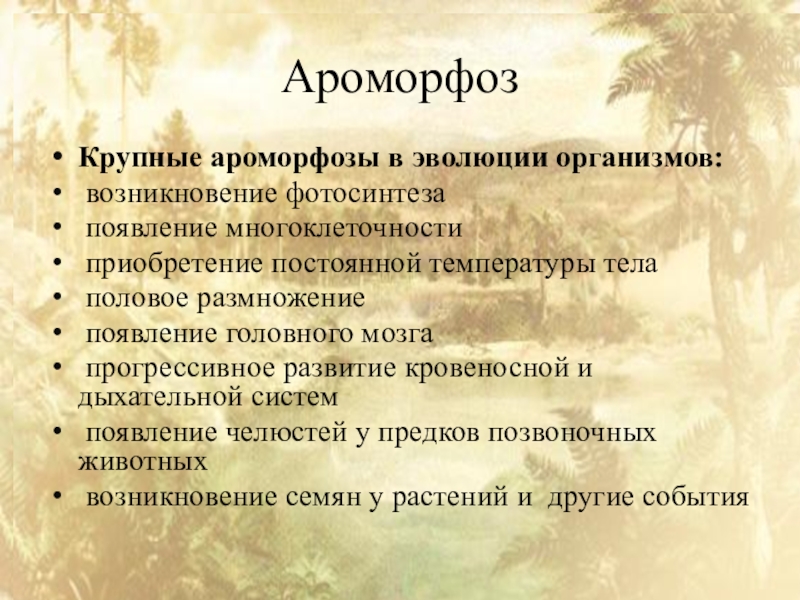 Ароморфоз

• Крупные ароморфозы в эволюции организмов:
• возникновение фотосинтеза
• появление многоклеточности
• приобретение постоянной температуры тела
• половое размножение
• появление головного мозга
• прогрессивное развитие кровеносной и дыхательной систем
• появление челюстей у предков позвоночных животных
• возникновение семян у растений и другие события